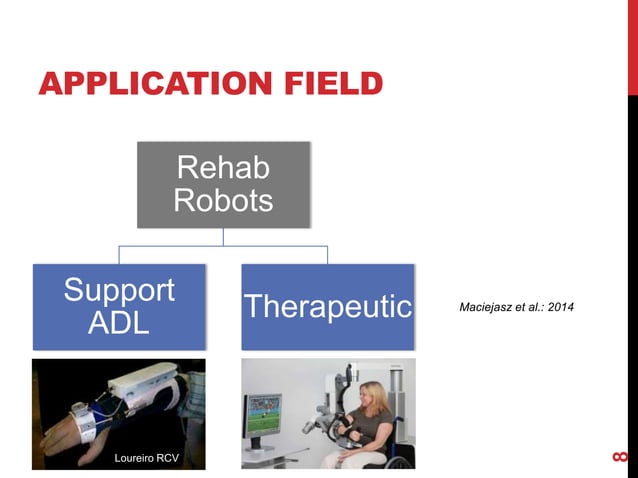 APPLICATION FIELD

Rehab Robots

Support ADL

Therapeutic

Maciejasz et al.: 2014

Loureiro RCV

8